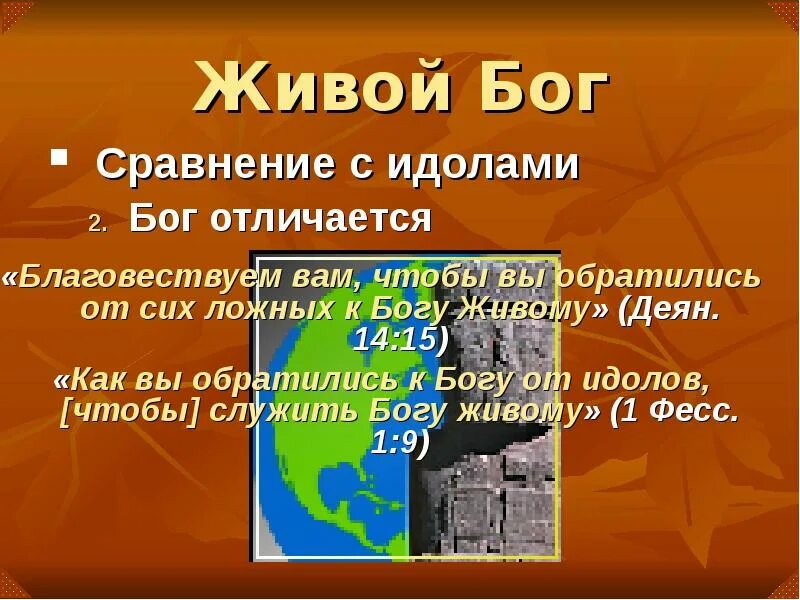 Живой Бог

Сравнение с идолами

2. Бог отличается

«Благовествуем вам, чтобы вы обратились от сих ложных к Богу Живому» (Деян. 14:15)

«Как вы обратились к Богу от идолов, [чтобы] служить Богу живому» (1 Фесс. 1:9)